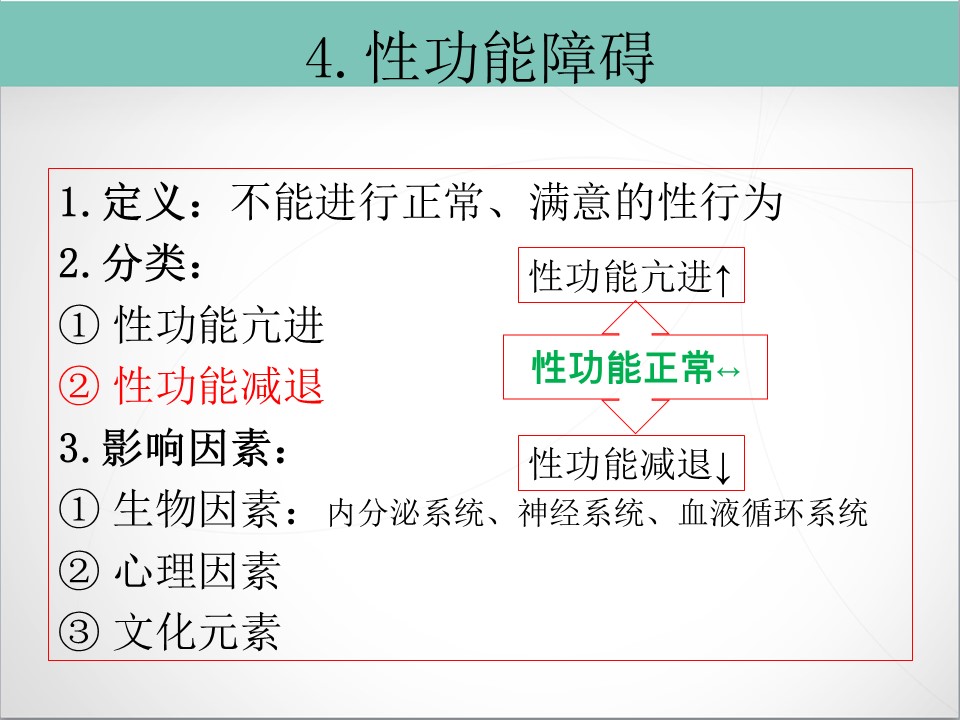 4. 性功能障碍

1. 定义：不能进行正常、满意的性行为
2. 分类：
① 性功能亢进
② 性功能减退
3. 影响因素：
① 生物因素：内分泌系统、神经系统、血液循环系统
② 心理因素
③ 文化元素

性功能亢进↑
性功能正常↔
性功能减退↓